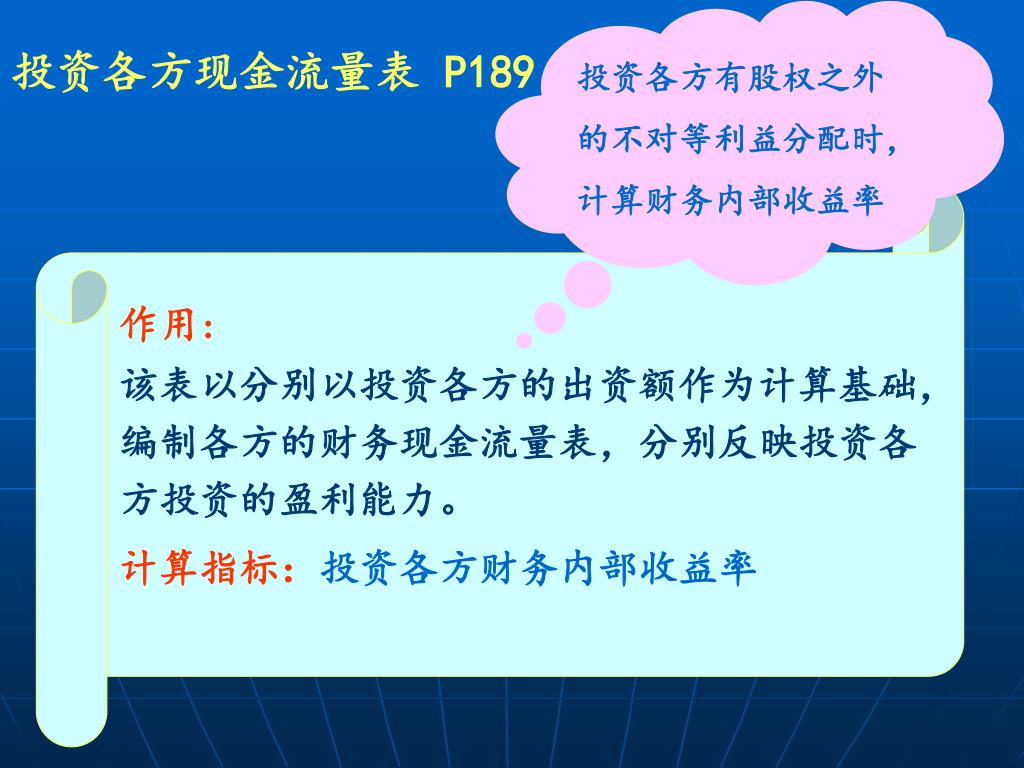 投资各方现金流量表 P189

投资各方有股权之外的不对等利益分配时，计算财务内部收益率

作用：
该表以分别以投资各方的出资额作为计算基础，编制各方的财务现金流量表，分别反映投资各方投资的盈利能力。

计算指标：投资各方财务内部收益率